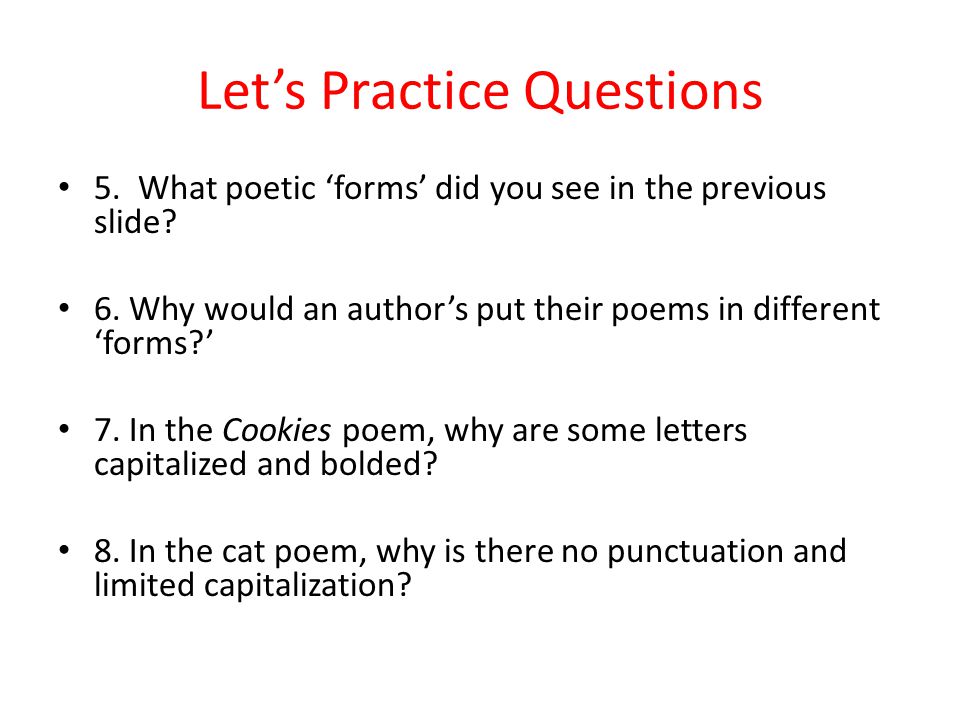 Let’s Practice Questions

• 5. What poetic ‘forms’ did you see in the previous slide?

• 6. Why would an author’s put their poems in different ‘forms?’

• 7. In the Cookies poem, why are some letters capitalized and bolded?

• 8. In the cat poem, why is there no punctuation and limited capitalization?